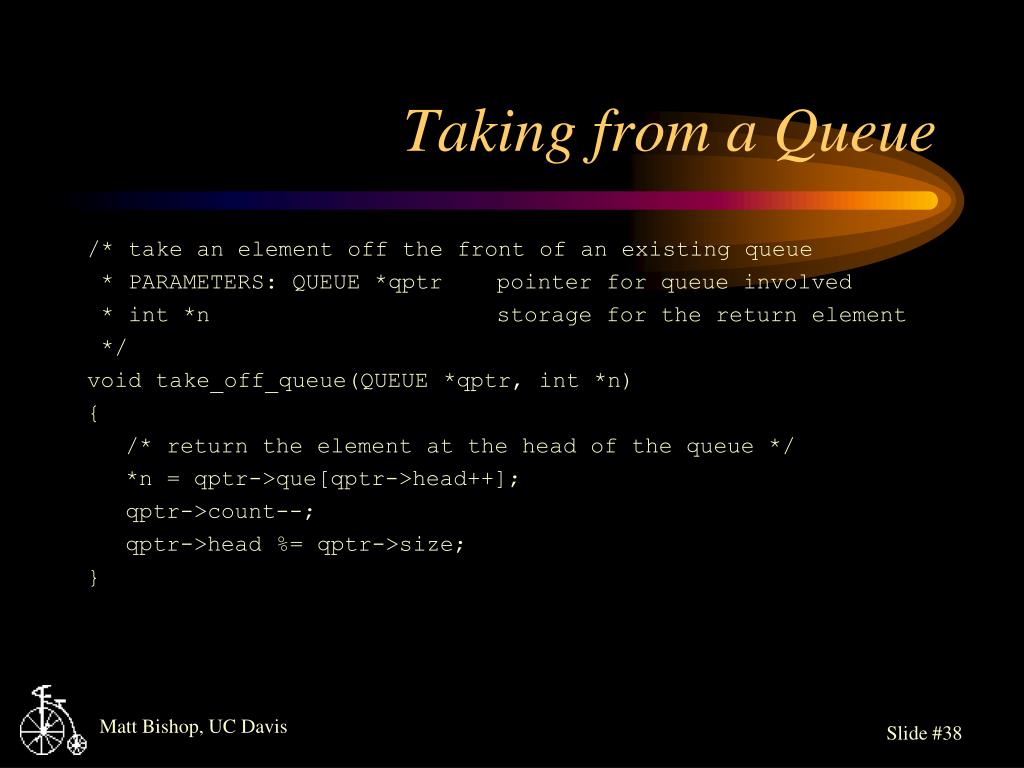 Taking from a Queue

/* take an element off the front of an existing queue
 * PARAMETERS: QUEUE *qptr    pointer for queue involved
 * int *n                     storage for the return element
 */
void take_off_queue(QUEUE *qptr, int *n)
{
   /* return the element at the head of the queue */
   *n = qptr->que[qptr->head++];
   qptr->count--;
   qptr->head %= qptr->size;
}

Matt Bishop, UC Davis

Slide #38